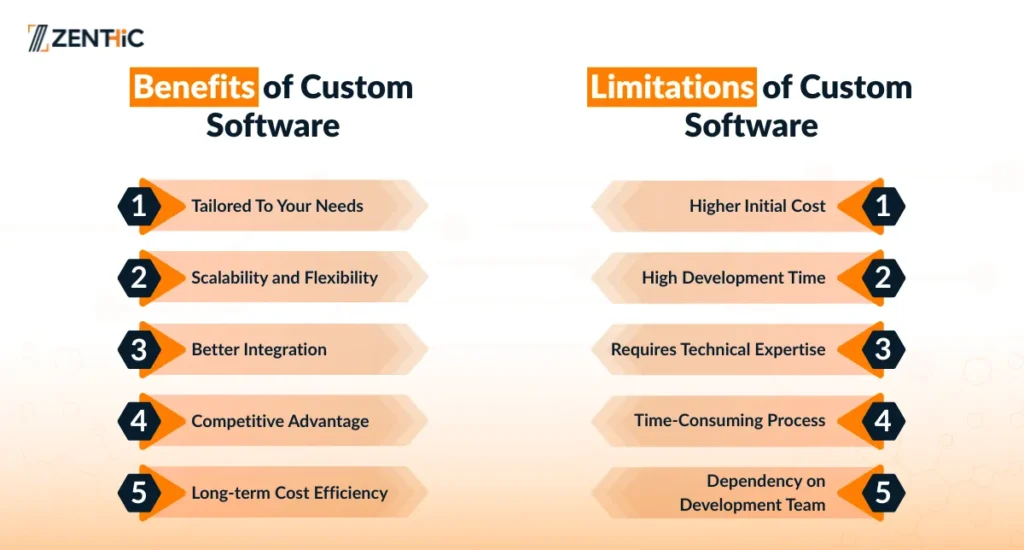 ZENTHIC

Benefits of Custom Software

1 Tailored To Your Needs

2 Scalability and Flexibility

3 Better Integration

4 Competitive Advantage

5 Long-term Cost Efficiency

Limitations of Custom Software

Higher Initial Cost 1

High Development Time 2

Requires Technical Expertise 3

Time-Consuming Process 4

Dependency on Development Team 5